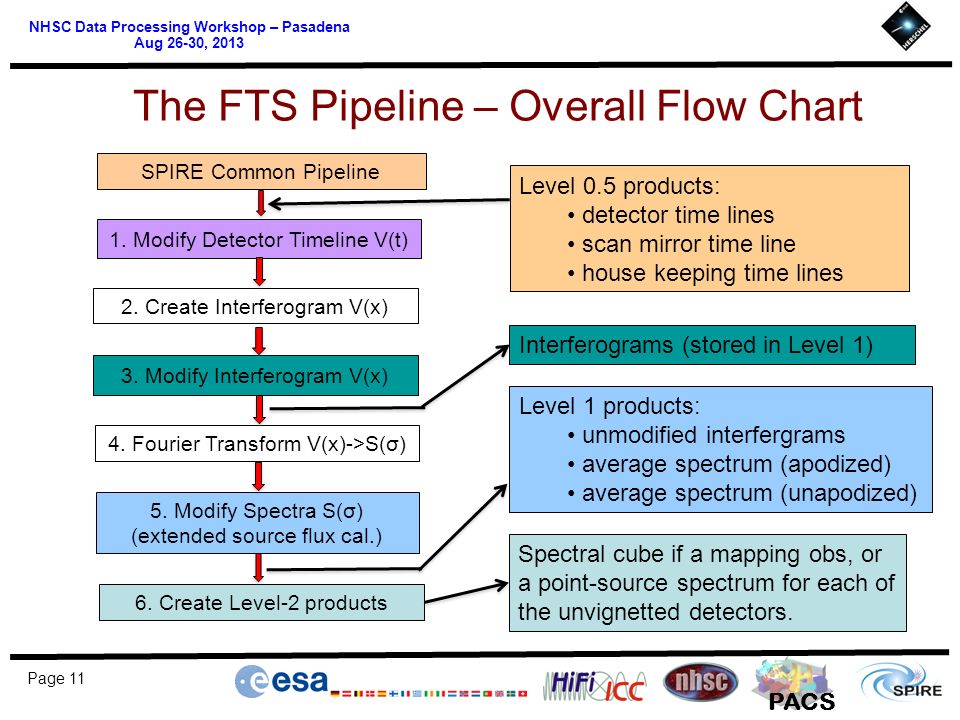 NHSC Data Processing Workshop – Pasadena
Aug 26-30, 2013

HERSCHEL

The FTS Pipeline – Overall Flow Chart

SPIRE Common Pipeline

1. Modify Detector Timeline V(t)

2. Create Interferogram V(x)

3. Modify Interferogram V(x)

4. Fourier Transform V(x)->S(σ)

5. Modify Spectra S(σ)
(extended source flux cal.)

6. Create Level-2 products

Level 0.5 products:
• detector time lines
• scan mirror time line
• house keeping time lines

Interferograms (stored in Level 1)

Level 1 products:
• unmodified interfergrams
• average spectrum (apodized)
• average spectrum (unapodized)

Spectral cube if a mapping obs, or a point-source spectrum for each of the unvignetted detectors.

Page 11

esa

HiFi ICC

nhsc

PACS

SPIRE